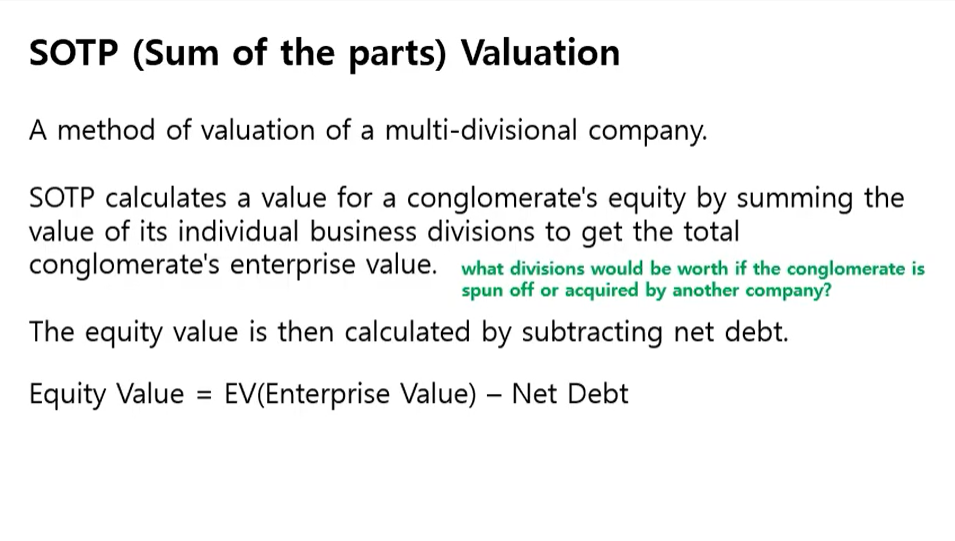 SOTP (Sum of the parts) Valuation

A method of valuation of a multi-divisional company.

SOTP calculates a value for a conglomerate's equity by summing the value of its individual business divisions to get the total conglomerate's enterprise value.

what divisions would be worth if the conglomerate is spun off or acquired by another company?

The equity value is then calculated by subtracting net debt.

Equity Value = EV(Enterprise Value) – Net Debt